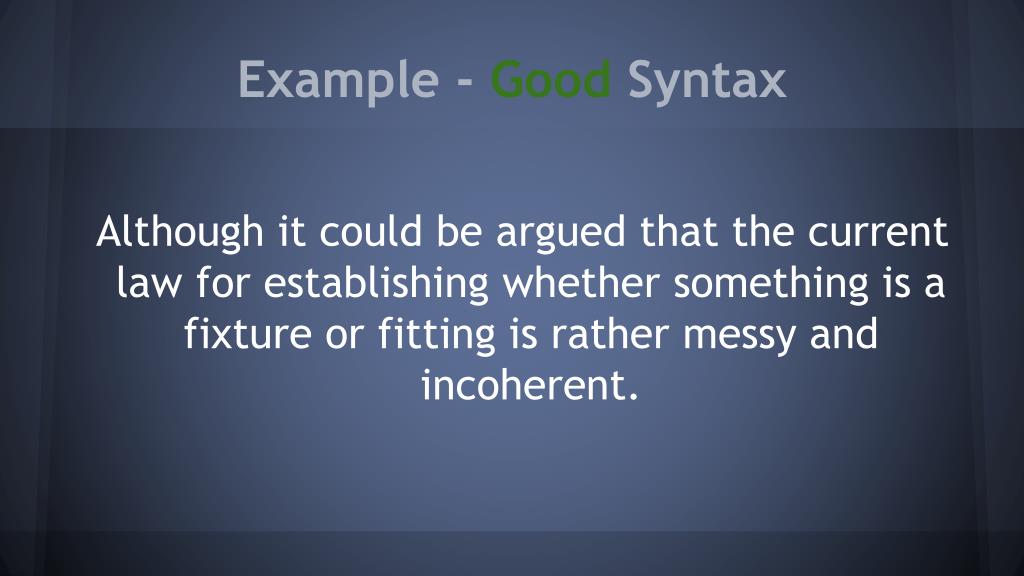 Example - Good Syntax

Although it could be argued that the current law for establishing whether something is a fixture or fitting is rather messy and incoherent.